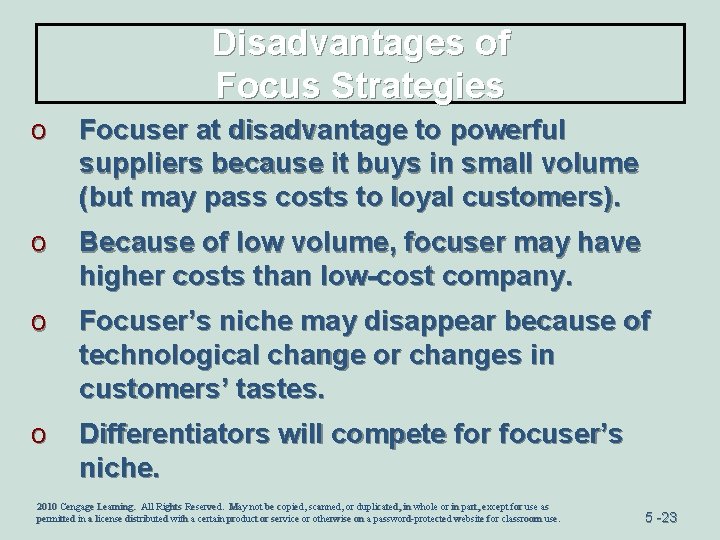 Disadvantages of Focus Strategies

o Focuser at disadvantage to powerful suppliers because it buys in small volume (but may pass costs to loyal customers).

o Because of low volume, focuser may have higher costs than low-cost company.

o Focuser's niche may disappear because of technological change or changes in customers' tastes.

o Differentiators will compete for focuser's niche.

2010 Cengage Learning. All Rights Reserved. May not be copied, scanned, or duplicated, in whole or in part, except for use as permitted in a license distributed with a certain product or service or otherwise on a password-protected website for classroom use.

5 -23